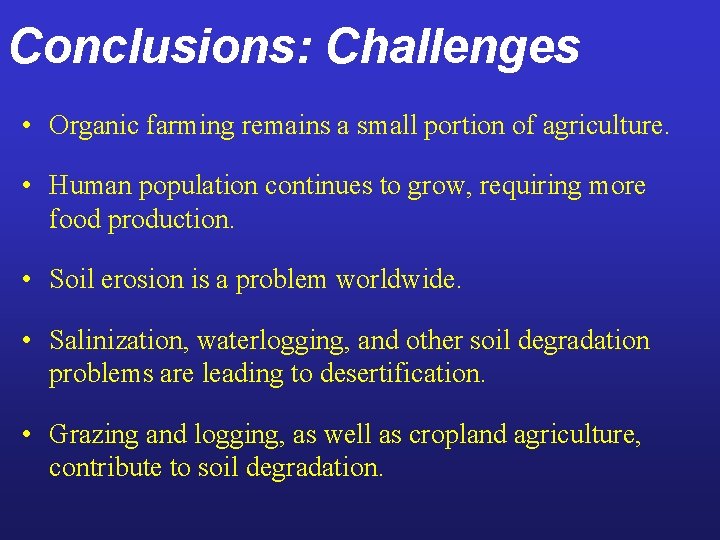 Conclusions: Challenges

• Organic farming remains a small portion of agriculture.

• Human population continues to grow, requiring more food production.

• Soil erosion is a problem worldwide.

• Salinization, waterlogging, and other soil degradation problems are leading to desertification.

• Grazing and logging, as well as cropland agriculture, contribute to soil degradation.